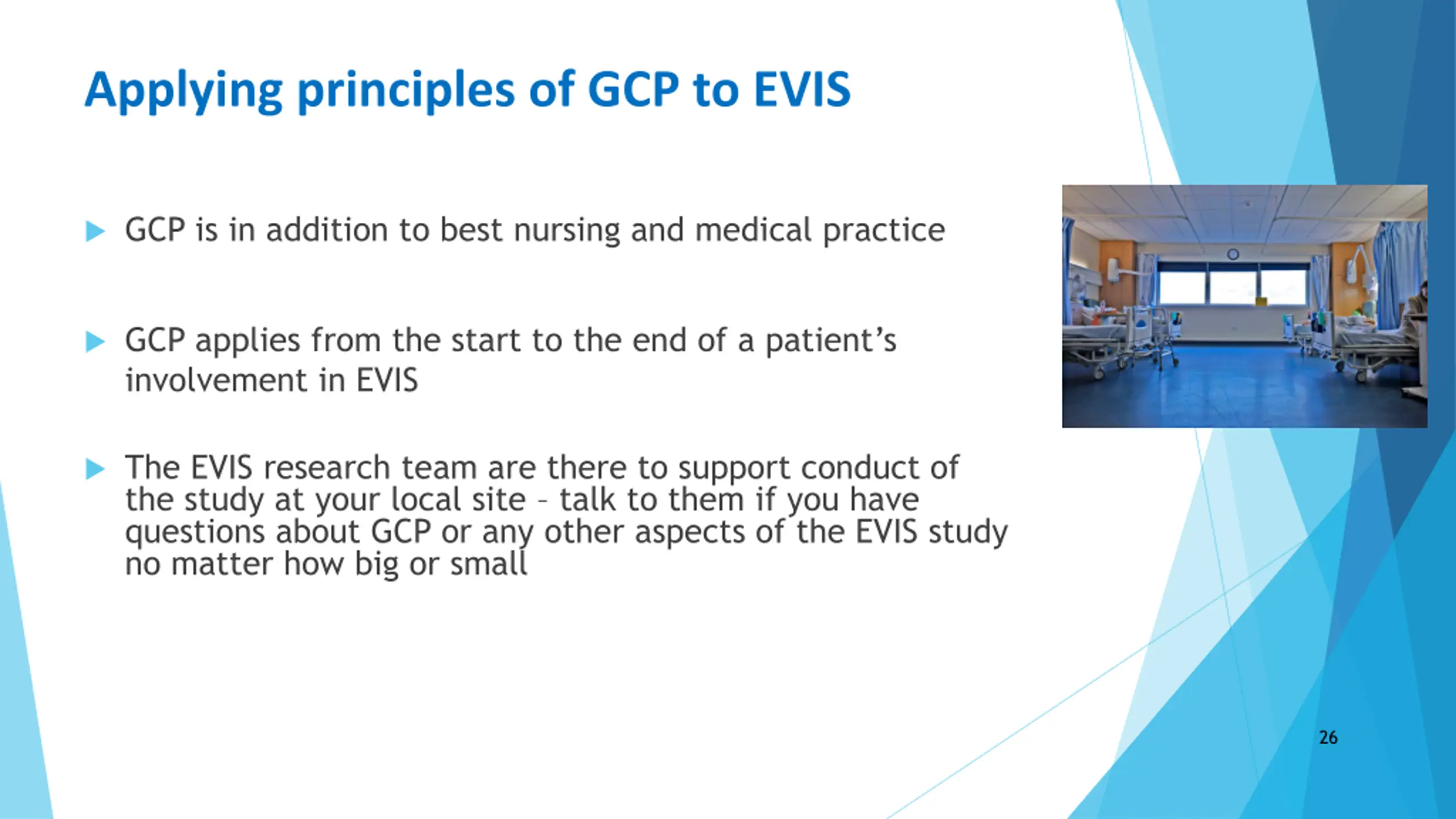 Applying principles of GCP to EVIS

GCP is in addition to best nursing and medical practice

GCP applies from the start to the end of a patient's involvement in EVIS

The EVIS research team are there to support conduct of the study at your local site – talk to them if you have questions about GCP or any other aspects of the EVIS study no matter how big or small

26